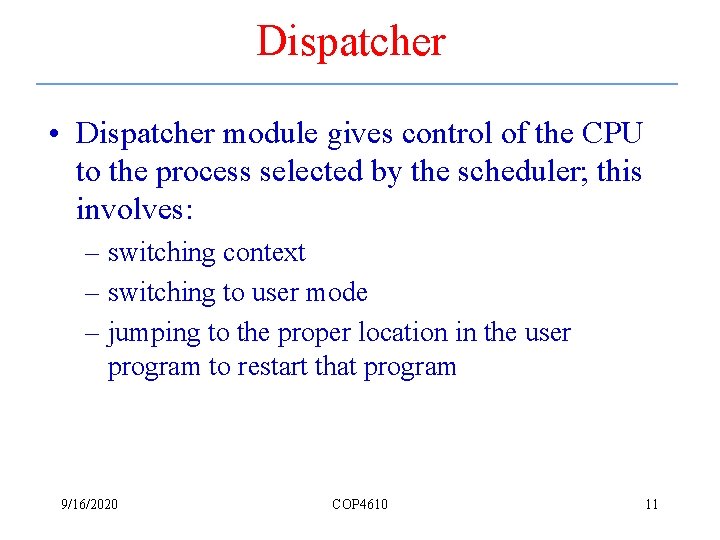 Dispatcher

• Dispatcher module gives control of the CPU to the process selected by the scheduler; this involves:

– switching context
– switching to user mode
– jumping to the proper location in the user program to restart that program

9/16/2020 COP4610 11